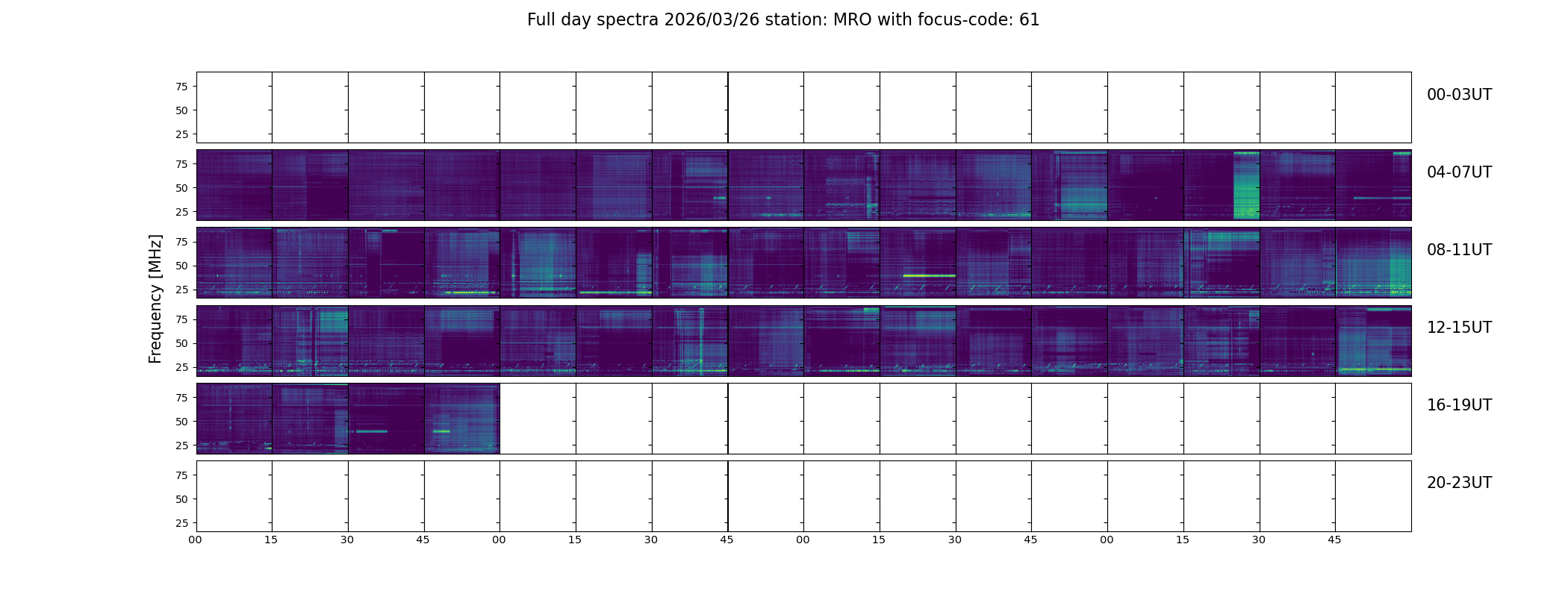 Full day spectra 2026/03/26 station: MRO with focus-code: 61

Frequency [MHz]

75
50
25
00-03UT

75
50
25
04-07UT

75
50
25
08-11UT

75
50
25
12-15UT

75
50
25
16-19UT

75
50
25
20-23UT

00 15 30 45 00 15 30 45 00 15 30 45 00 15 30 45